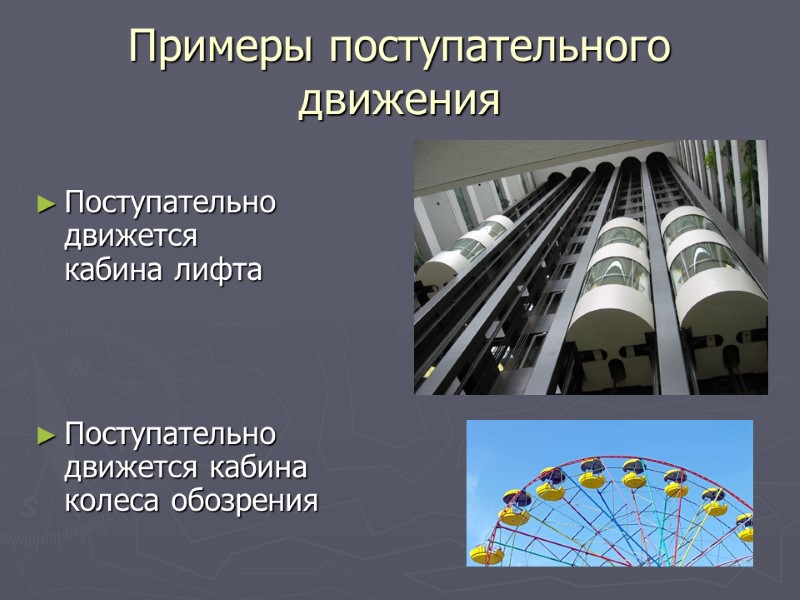 Примеры поступательного движения

► Поступательно движется кабина лифта

► Поступательно движется кабина колеса обозрения